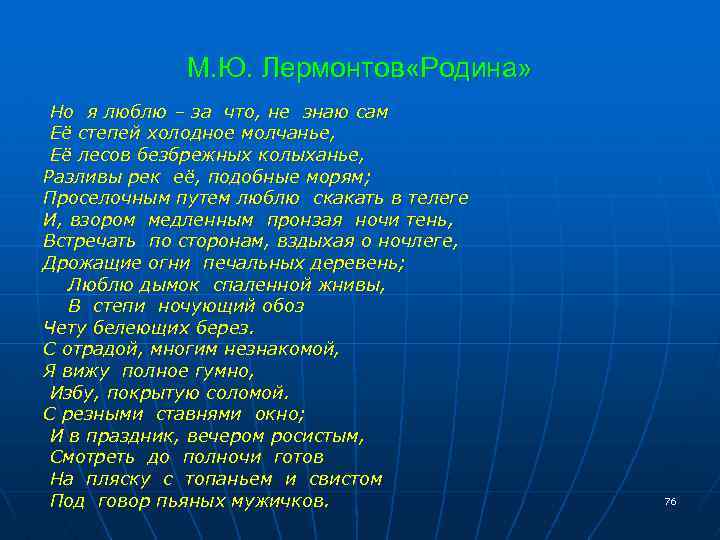 М.Ю. Лермонтов«Родина»

Но я люблю – за что, не знаю сам
Её степей холодное молчанье,
Её лесов безбрежных колыханье,
Разливы рек её, подобные морям;
Проселочным путем люблю скакать в телеге
И, взором медленным пронзая ночи тень,
Встречать по сторонам, вздыхая о ночлеге,
Дрожащие огни печальных деревень;
Люблю дымок спаленной жнивы,
В степи ночующий обоз
Чету белеющих берез.
С отрадой, многим незнакомой,
Я вижу полное гумно,
Избу, покрытую соломой.
С резными ставнями окно;
И в праздник, вечером росистым,
Смотреть до полночи готов
На пляску с топаньем и свистом
Под говор пьяных мужичков.

76